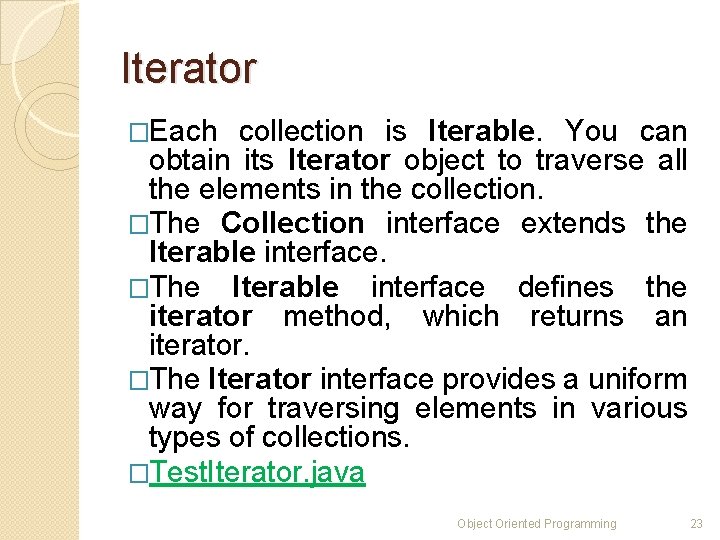 Iterator

□Each collection is Iterable. You can obtain its Iterator object to traverse all the elements in the collection.

□The Collection interface extends the Iterable interface.

□The Iterable interface defines the iterator method, which returns an iterator.

□The Iterator interface provides a uniform way for traversing elements in various types of collections.

□TestIterator.java

Object Oriented Programming 23